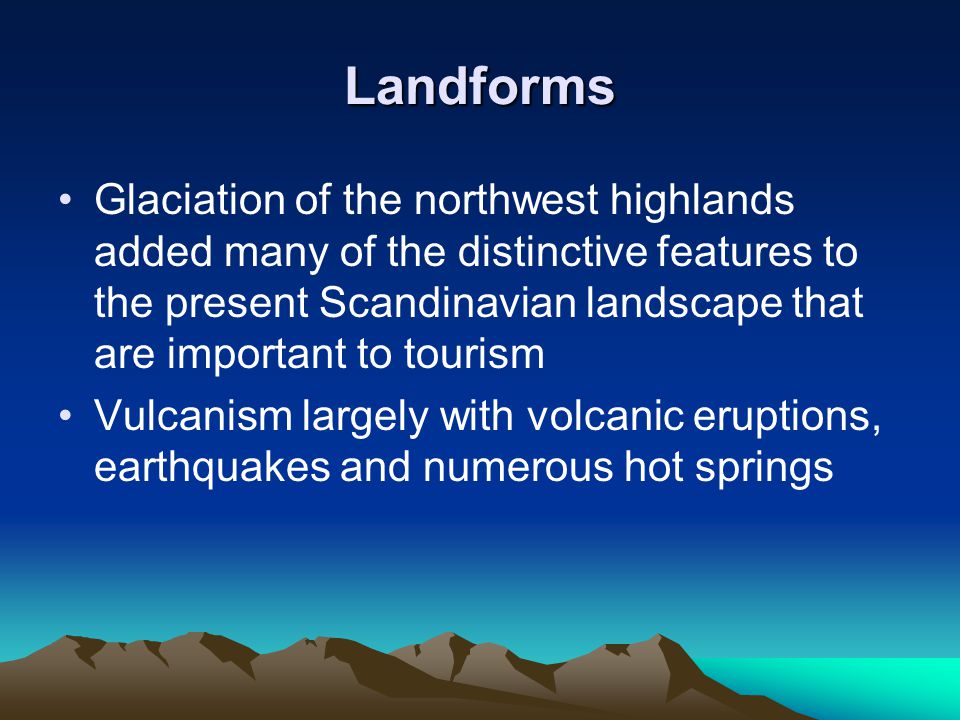 Landforms

• Glaciation of the northwest highlands added many of the distinctive features to the present Scandinavian landscape that are important to tourism

• Vulcanism largely with volcanic eruptions, earthquakes and numerous hot springs